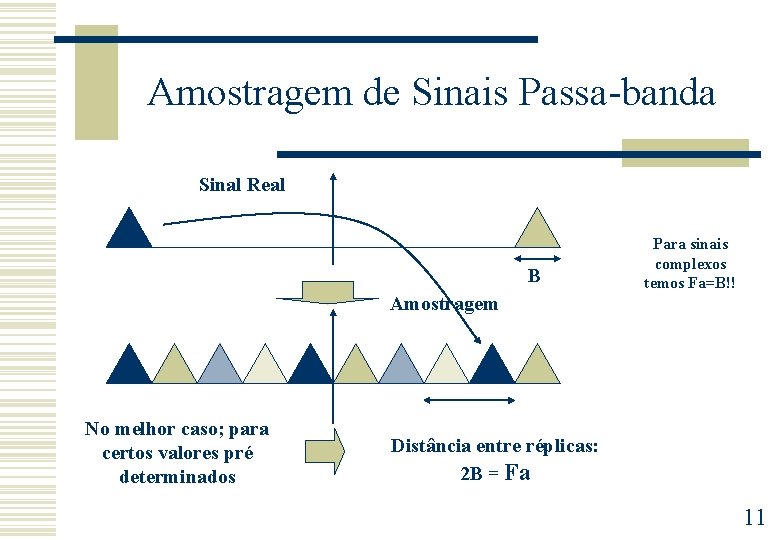 Amostragem de Sinais Passa-banda

Sinal Real

B

Para sinais complexos temos Fa=B!!

Amostragem

No melhor caso; para certos valores pré determinados

Distância entre réplicas:
2B = Fa

11